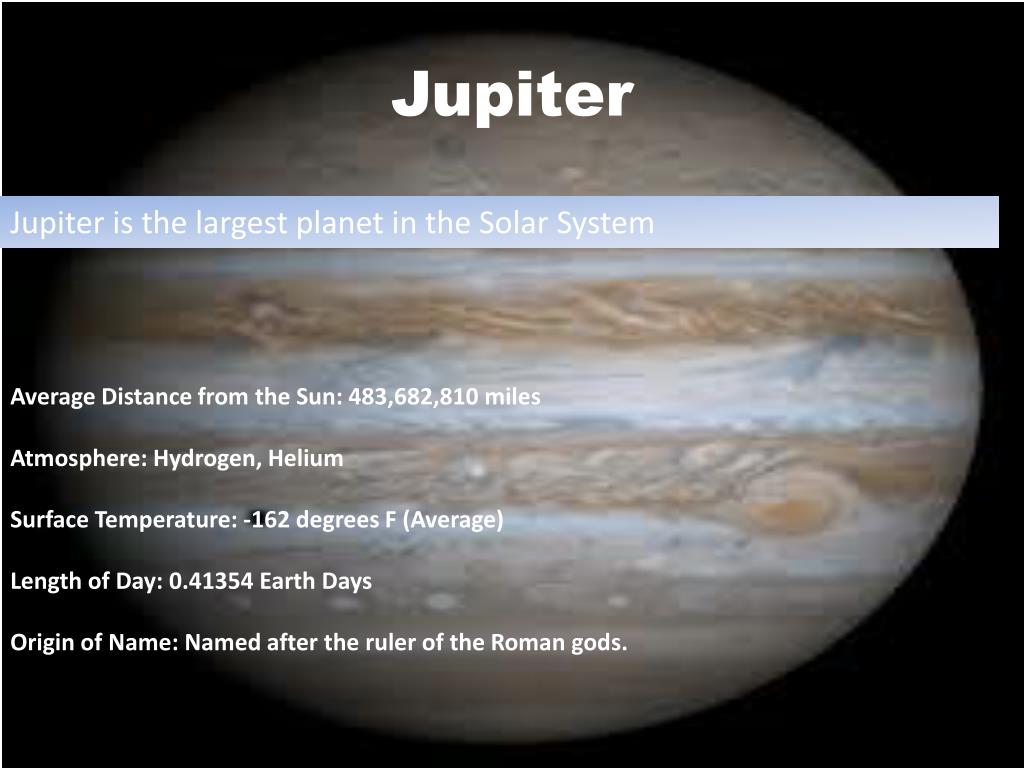 Jupiter

Jupiter is the largest planet in the Solar System

Average Distance from the Sun: 483,682,810 miles

Atmosphere: Hydrogen, Helium

Surface Temperature: -162 degrees F (Average)

Length of Day: 0.41354 Earth Days

Origin of Name: Named after the ruler of the Roman gods.